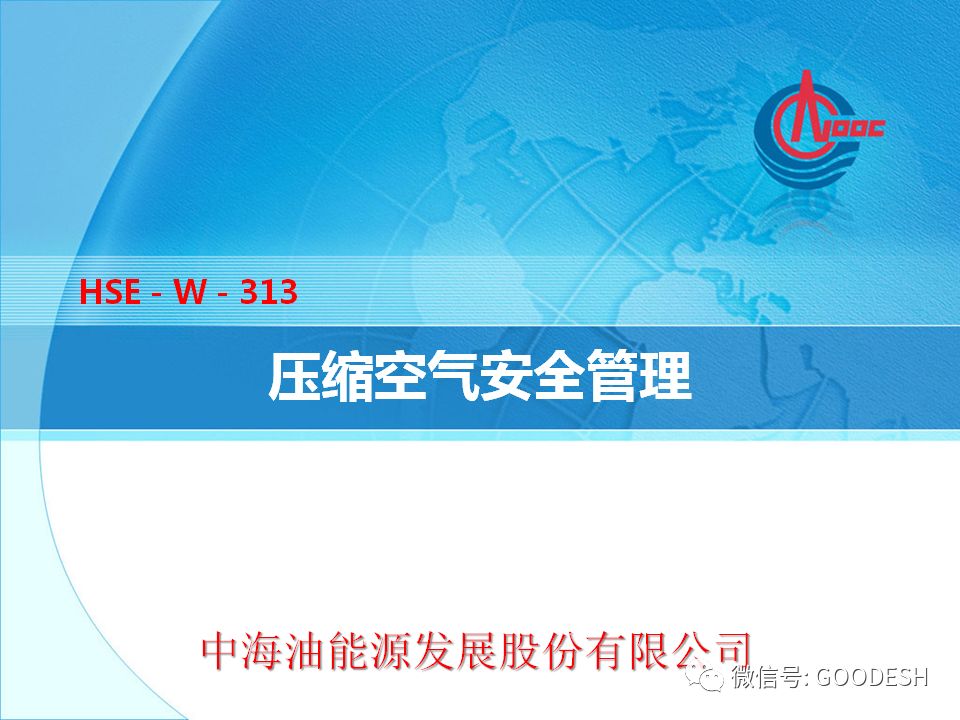 CNOOC

HSE - W - 313

压缩空气安全管理

中海油能源发展股份有限公司

微信号: GOODESH